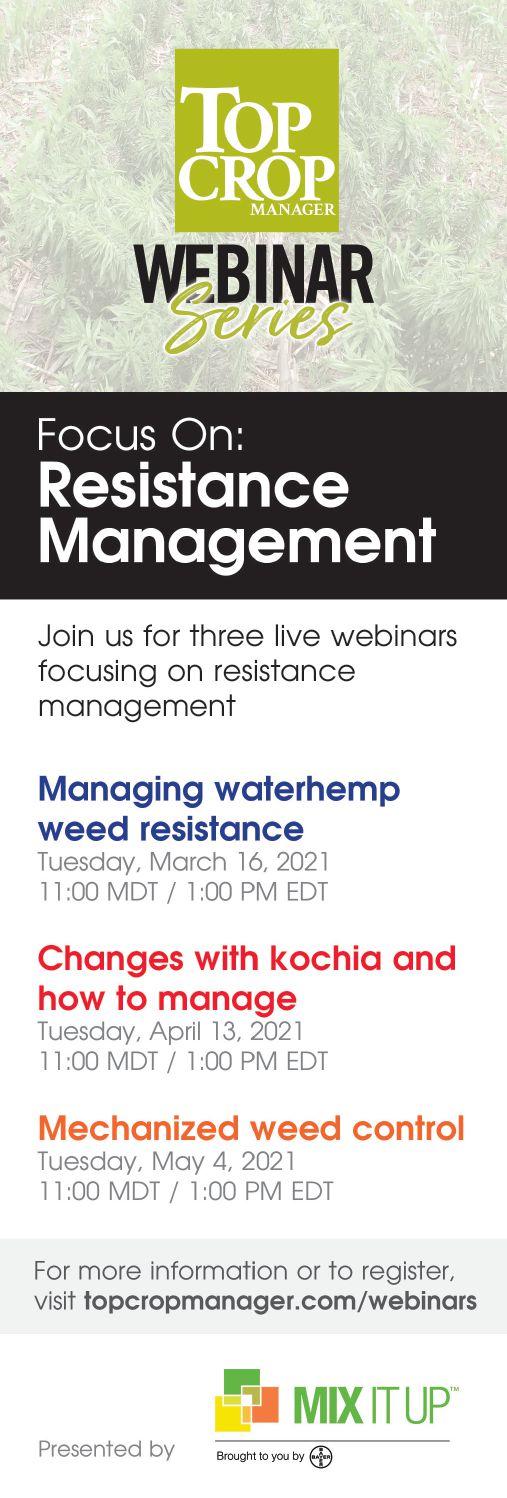 TOP CROP MANAGER

WEBINAR Series

Focus On:
Resistance Management

Join us for three live webinars focusing on resistance management

Managing waterhemp weed resistance
Tuesday, March 16, 2021
11:00 MDT / 1:00 PM EDT

Changes with kochia and how to manage
Tuesday, April 13, 2021
11:00 MDT / 1:00 PM EDT

Mechanized weed control
Tuesday, May 4, 2021
11:00 MDT / 1:00 PM EDT

For more information or to register, visit topcropmanager.com/webinars

Presented by

MIX IT UP™

Brought to you by BAYER